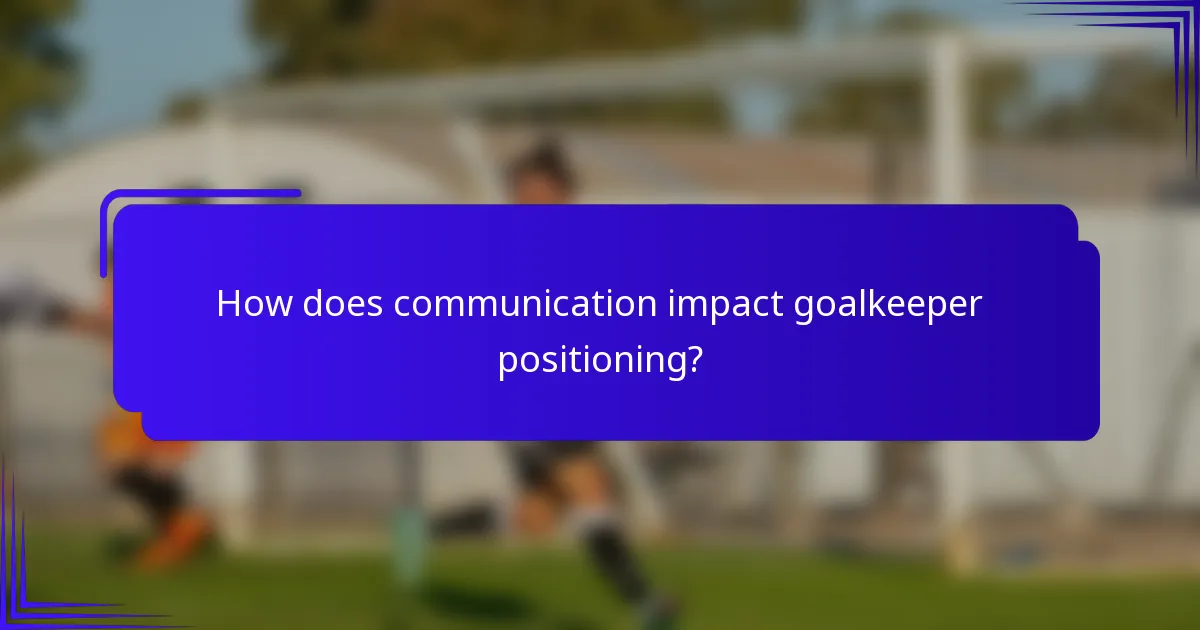 How does communication impact goalkeeper positioning?